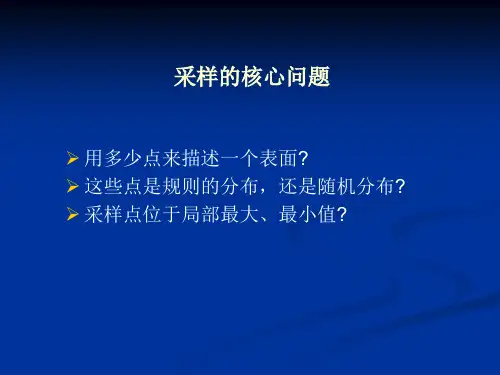 采样的核心问题

➢ 用多少点来描述一个表面?
➢ 这些点是规则的分布，还是随机分布?
➢ 采样点位于局部最大、最小值?